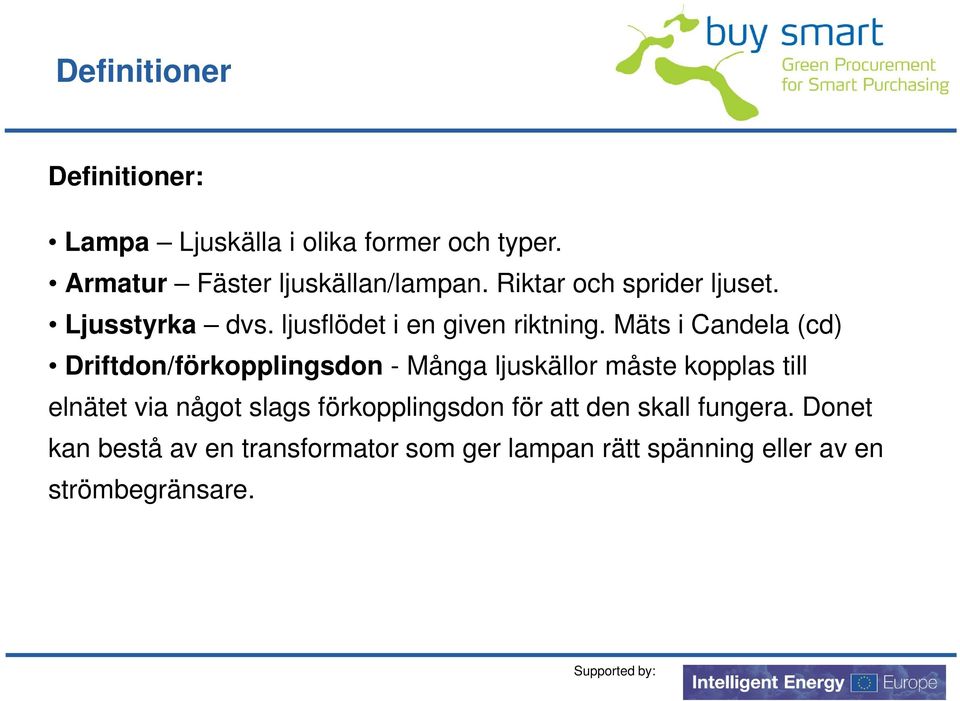 Definitioner

buy smart
Green Procurement
for Smart Purchasing

Definitioner:

• Lampa – Ljuskälla i olika former och typer.
• Armatur – Fäster ljuskällan/lampan. Riktar och sprider ljuset.
• Ljusstyrka – dvs. ljusflödet i en given riktning. Mäts i Candela (cd)
• Driftdon/förkopplingsdon - Många ljuskällor måste kopplas till elnätet via något slags förkopplingsdon för att den skall fungera. Donet kan bestå av en transformator som ger lampan rätt spänning eller av en strömbegränsare.

Supported by:

Intelligent Energy Europe